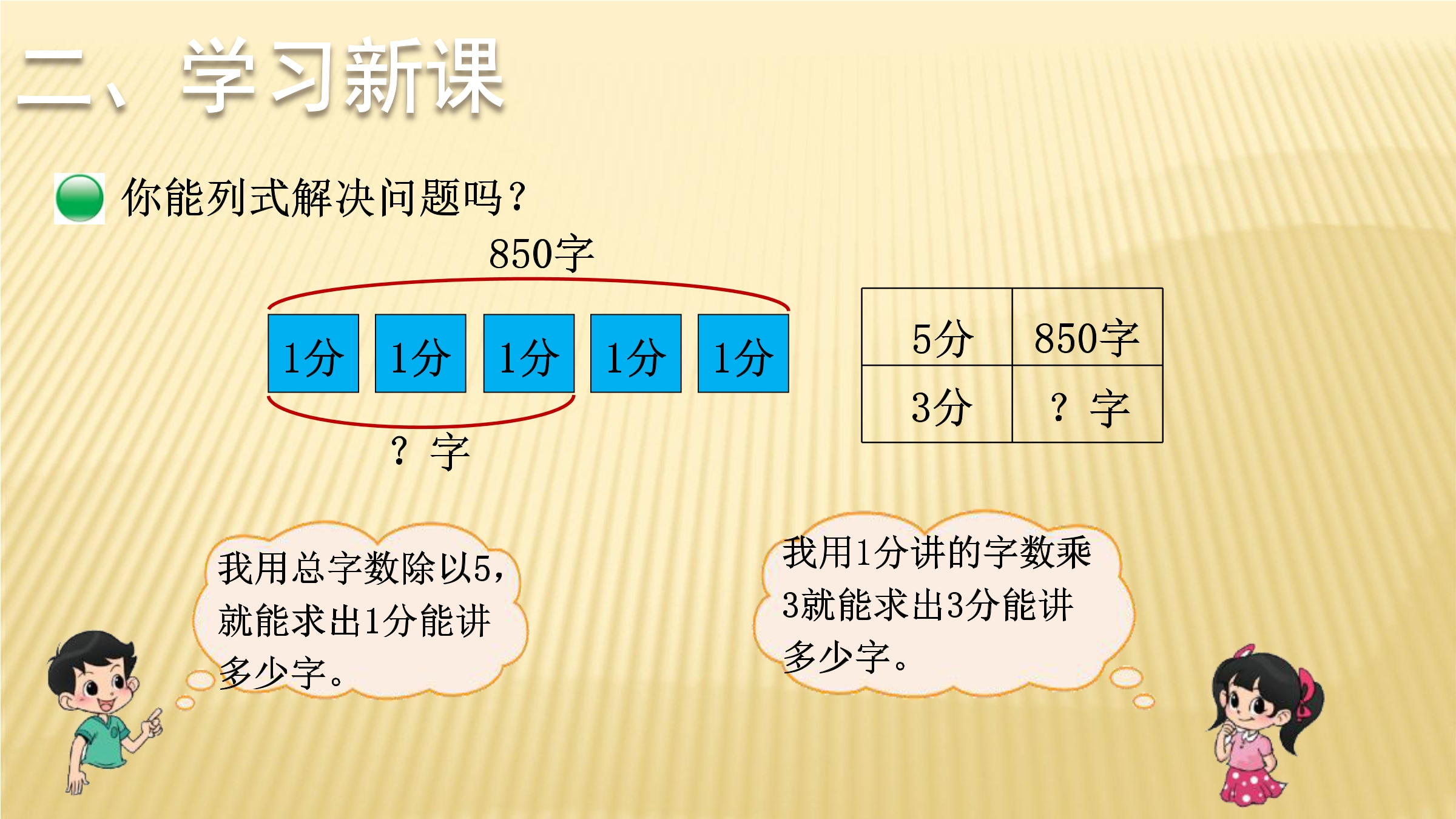 二、学习新课

你能列式解决问题吗？

850字

1分 1分 1分 1分 1分

？字

| 5分 | 850字 |
|---|---|
| 3分 | ？字 |

我用总字数除以5，就能求出1分能讲多少字。

我用1分讲的字数乘3就能求出3分能讲多少字。